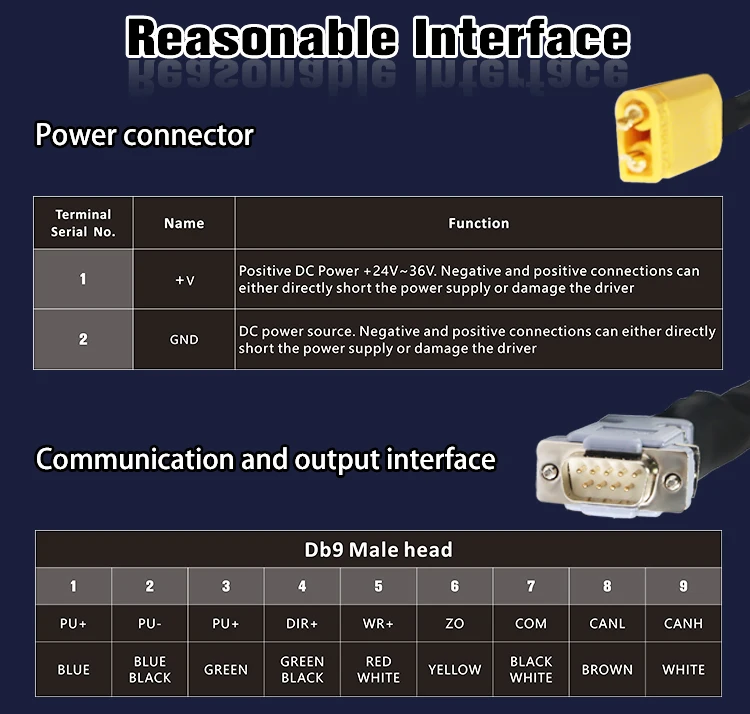 Reasonable Interface

Power connector

| Terminal Serial No. | Name | Function |
|---|---|---|
| 1 | +V | Positive DC Power +24V~36V. Negative and positive connections can either directly short the power supply or damage the driver |
| 2 | GND | DC power source. Negative and positive connections can either directly short the power supply or damage the driver |

Communication and output interface

| Db9 Male head | | | | | | | | |
|---|---|---|---|---|---|---|---|---|
| 1 | 2 | 3 | 4 | 5 | 6 | 7 | 8 | 9 |
| PU+ | PU- | PU+ | DIR+ | WR+ | ZO | COM | CANL | CANH |
| BLUE | BLUE BLACK | GREEN | GREEN BLACK | RED WHITE | YELLOW | BLACK WHITE | BROWN | WHITE |